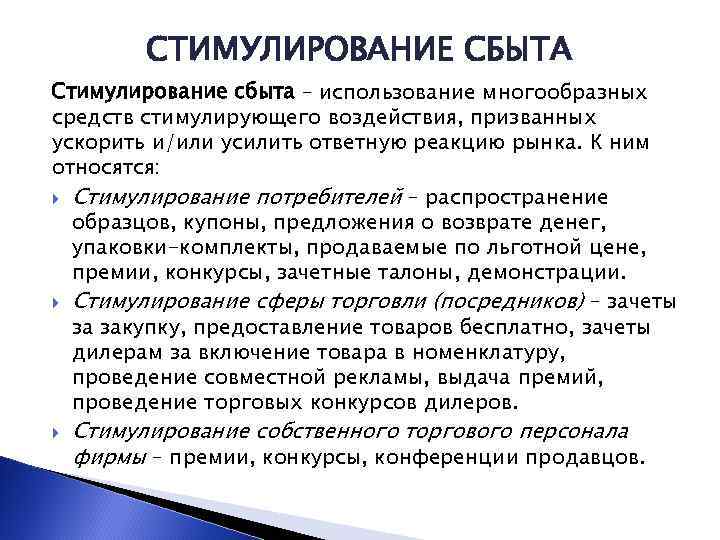 СТИМУЛИРОВАНИЕ СБЫТА

Стимулирование сбыта – использование многообразных средств стимулирующего воздействия, призванных ускорить и/или усилить ответную реакцию рынка. К ним относятся:

Стимулирование потребителей – распространение образцов, купоны, предложения о возврате денег, упаковки-комплекты, продаваемые по льготной цене, премии, конкурсы, зачетные талоны, демонстрации.

Стимулирование сферы торговли (посредников) – зачеты за закупку, предоставление товаров бесплатно, зачеты дилерам за включение товара в номенклатуру, проведение совместной рекламы, выдача премий, проведение торговых конкурсов дилеров.

Стимулирование собственного торгового персонала фирмы – премии, конкурсы, конференции продавцов.